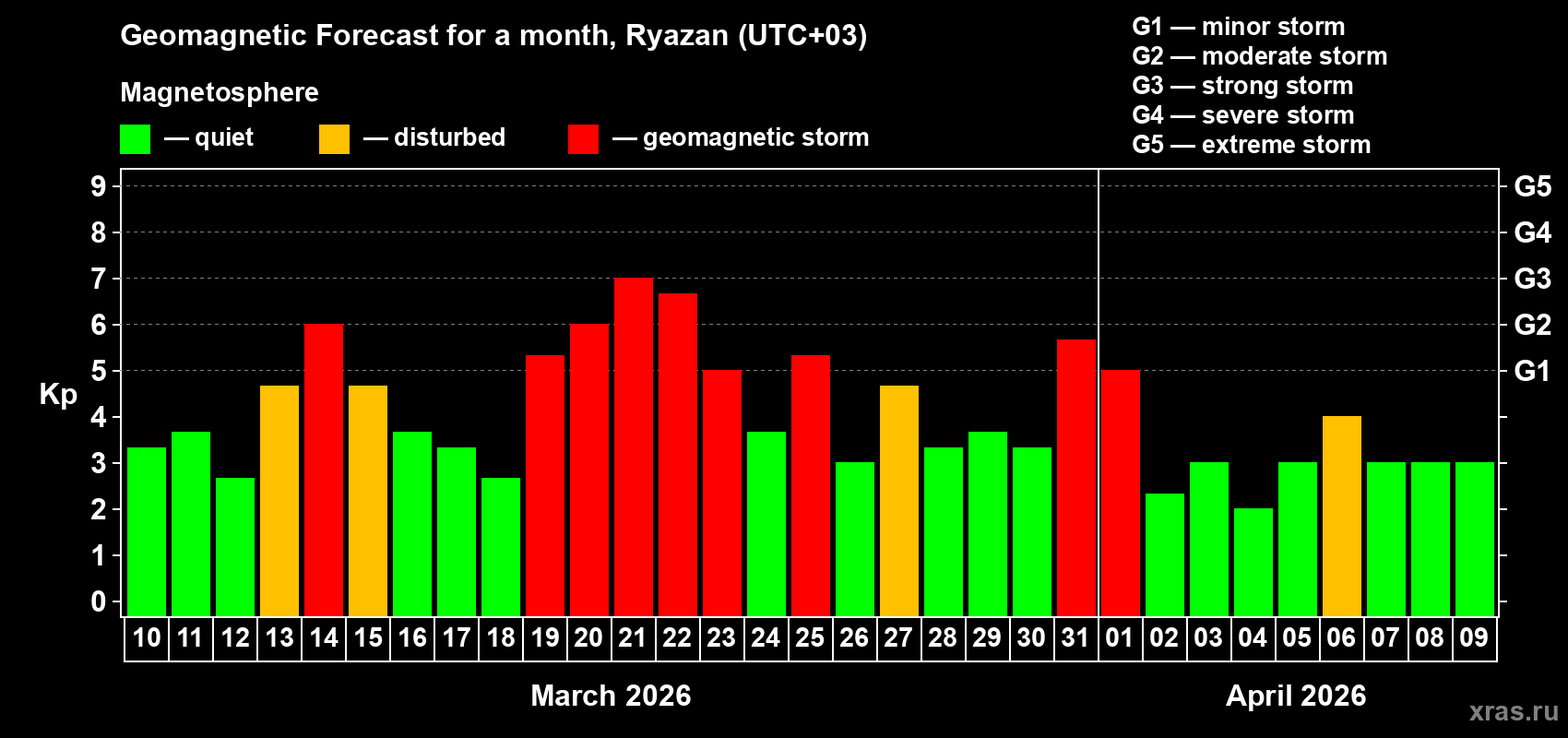 Geomagnetic Forecast for a month, Ryazan (UTC+03)

Magnetosphere

— quiet — disturbed — geomagnetic storm

G1 — minor storm
G2 — moderate storm
G3 — strong storm
G4 — severe storm
G5 — extreme storm

Kp

9 8 7 6 5 4 3 2 1 0

G5 G4 G3 G2 G1

10 11 12 13 14 15 16 17 18 19 20 21 22 23 24 25 26 27 28 29 30 31 01 02 03 04 05 06 07 08 09

March 2026

April 2026

xras.ru